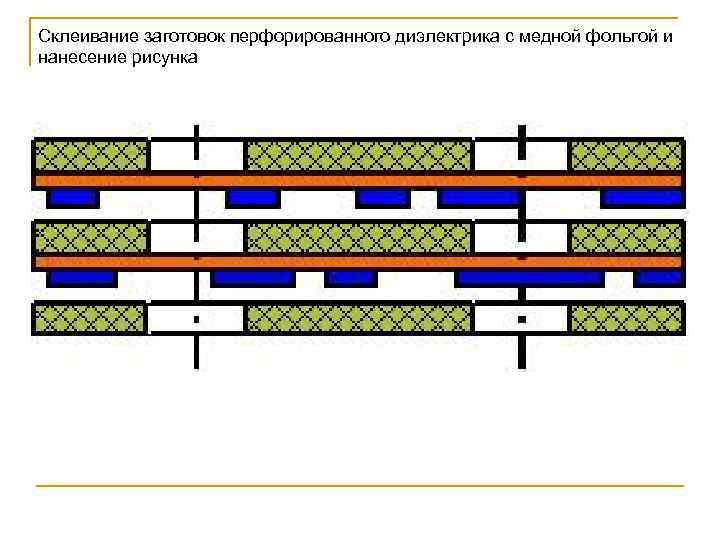 Склеивание заготовок перфорированного диэлектрика с медной фольгой и нанесение рисунка